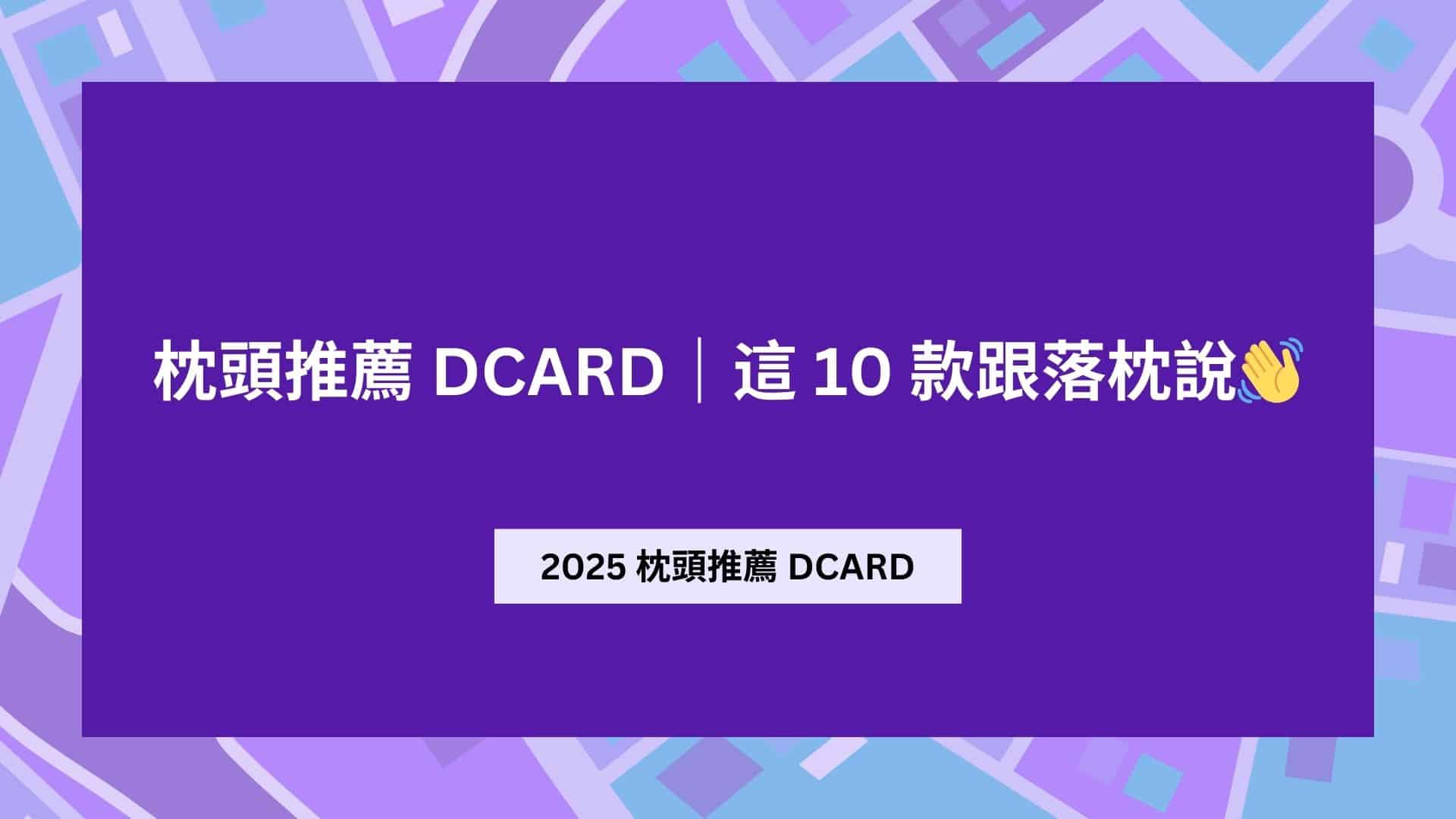 枕頭推薦 DCARD｜這 10 款跟落枕說👋

2025 枕頭推薦 DCARD